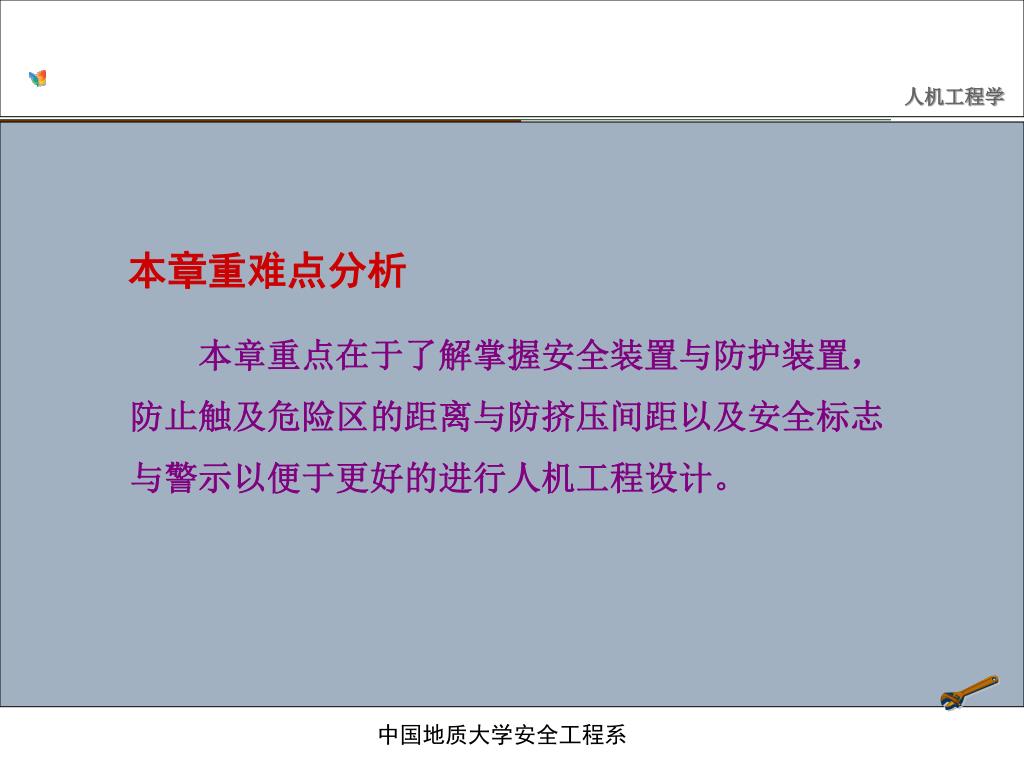 人机工程学

本章重难点分析

本章重点在于了解掌握安全装置与防护装置，防止触及危险区的距离与防挤压间距以及安全标志与警示以便于更好的进行人机工程设计。

中国地质大学安全工程系